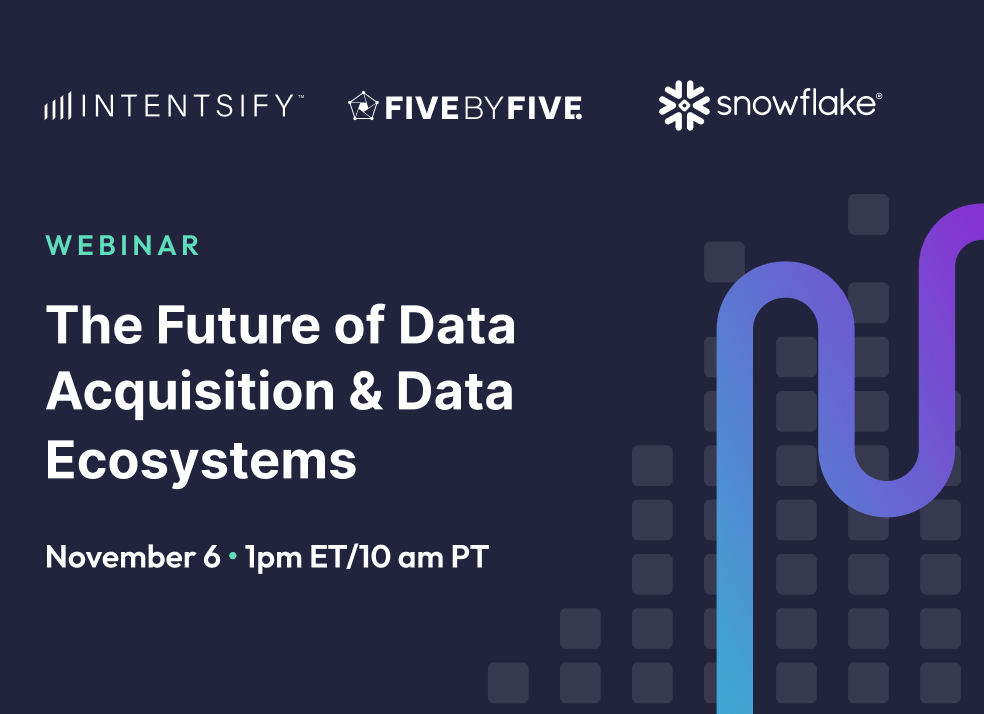 INTENTSIFY™ FIVEBYFIVE. snowflake®

WEBINAR

The Future of Data Acquisition & Data Ecosystems

November 6 • 1pm ET/10 am PT